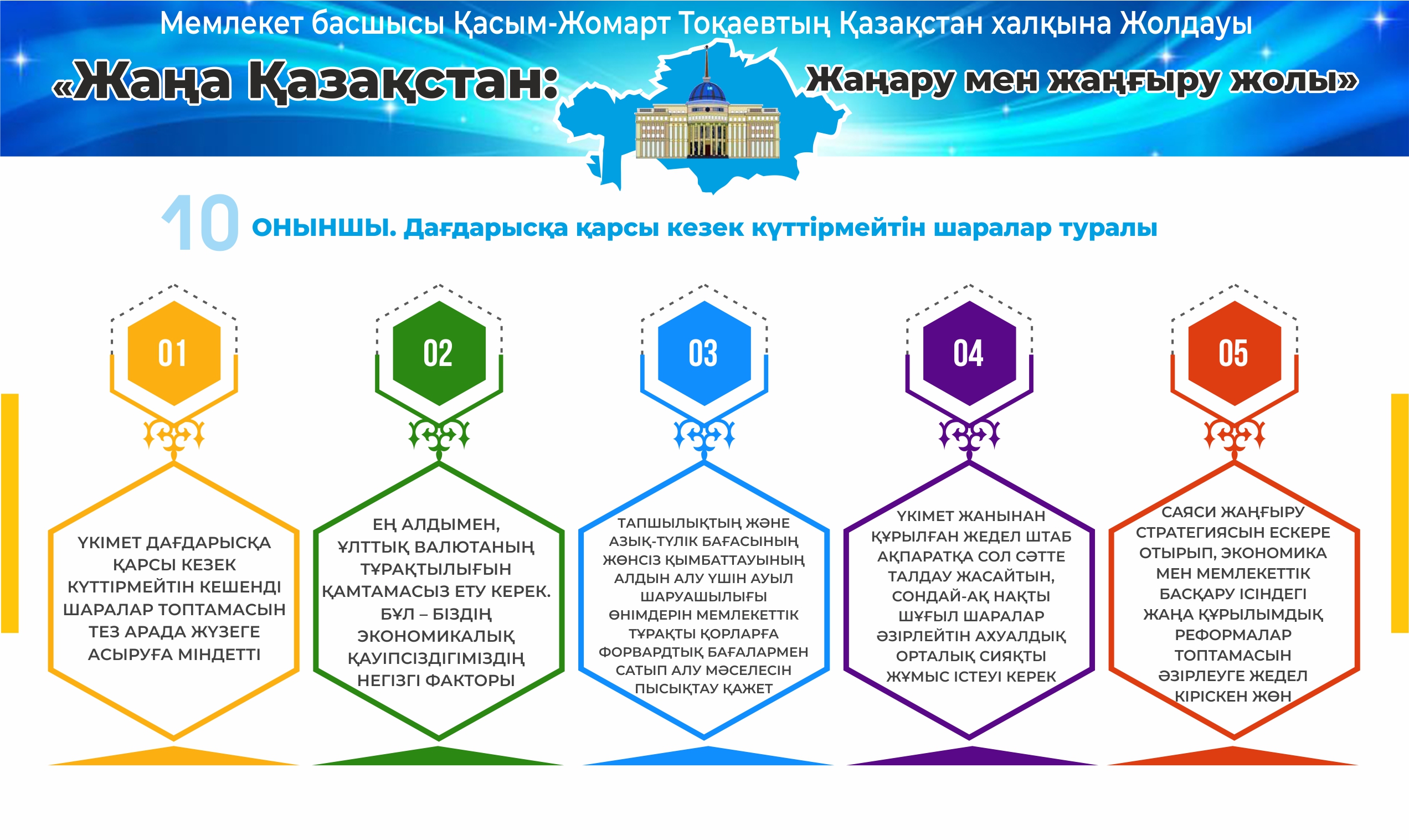 Мемлекет басшысы Қасым-Жомарт Тоқаевтың Қазақстан халқына Жолдауы

«Жаңа Қазақстан: Жаңару мен жаңғыру жолы»

10 ОНЫНШЫ. Дағдарысқа қарсы кезек күттірмейтін шаралар туралы

01

ҮКІМЕТ ДАҒДАРЫСҚА ҚАРСЫ КЕЗЕК КҮТТІРМЕЙТІН КЕШЕНДІ ШАРАЛАР ТОПТАМАСЫН ТЕЗ АРАДА ЖҮЗЕГЕ АСЫРУҒА МІНДЕТТІ

02

ЕҢ АЛДЫМЕН, ҰЛТТЫҚ ВАЛЮТАНЫҢ ТҰРАҚТЫЛЫҒЫН ҚАМТАМАСЫЗ ЕТУ КЕРЕК. БҰЛ – БІЗДІҢ ЭКОНОМИКАЛЫҚ ҚАУІПСІЗДІГІМІЗДІҢ НЕГІЗГІ ФАКТОРЫ

03

ТАПШЫЛЫҚТЫҢ ЖӘНЕ АЗЫҚ-ТҮЛІК БАҒАСЫНЫҢ ЖӨНСІЗ ҚЫМБАТТАУЫНЫҢ АЛДЫН АЛУ ҮШІН АУЫЛ ШАРУАШЫЛЫҒЫ ӨНІМДЕРІН МЕМЛЕКЕТТІК ТҰРАҚТЫ ҚОРЛАРҒА ФОРВАРДТЫҚ БАҒАЛАРМЕН САТЫП АЛУ МӘСЕЛЕСІН ПЫСЫҚТАУ ҚАЖЕТ

04

ҮКІМЕТ ЖАНЫНАН ҚҰРЫЛҒАН ЖЕДЕЛ ШТАБ АҚПАРАТҚА СОЛ СӘТТЕ ТАЛДАУ ЖАСАЙТЫН, СОНДАЙ-АҚ НАҚТЫ ШҰҒЫЛ ШАРАЛАР ӘЗІРЛЕЙТІН АХУАЛДЫҚ ОРТАЛЫҚ СИЯҚТЫ ЖҰМЫС ІСТЕУІ КЕРЕК

05

САЯСИ ЖАҢҒЫРУ СТРАТЕГИЯСЫН ЕСКЕРЕ ОТЫРЫП, ЭКОНОМИКА МЕН МЕМЛЕКЕТТІК БАСҚАРУ ІСІНДЕГІ ЖАҢА ҚҰРЫЛЫМДЫҚ РЕФОРМАЛАР ТОПТАМАСЫН ӘЗІРЛЕУГЕ ЖЕДЕЛ КІРІСКЕН ЖӨН